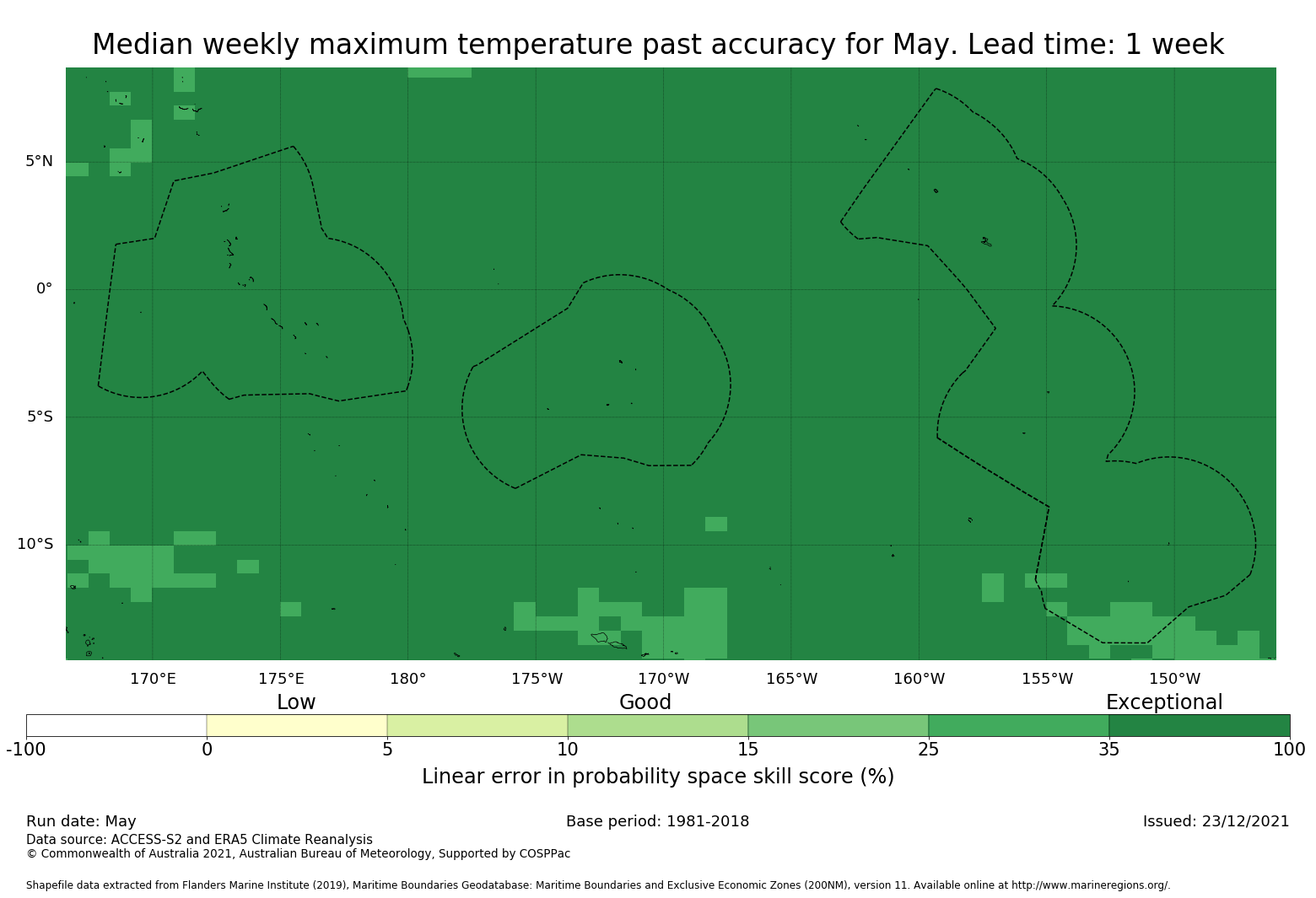 Median weekly maximum temperature past accuracy for May. Lead time: 1 week

5°N
0°
5°S
10°S

170°E 175°E 180° 175°W 170°W 165°W 160°W 155°W 150°W

Low Good Exceptional

-100 0 5 10 15 25 35 100

Linear error in probability space skill score (%)

Run date: May
Base period: 1981-2018
Issued: 23/12/2021

Data source: ACCESS-S2 and ERA5 Climate Reanalysis
© Commonwealth of Australia 2021, Australian Bureau of Meteorology, Supported by COSPPac

Shapefile data extracted from Flanders Marine Institute (2019), Maritime Boundaries Geodatabase: Maritime Boundaries and Exclusive Economic Zones (200NM), version 11. Available online at http://www.marineregions.org/.